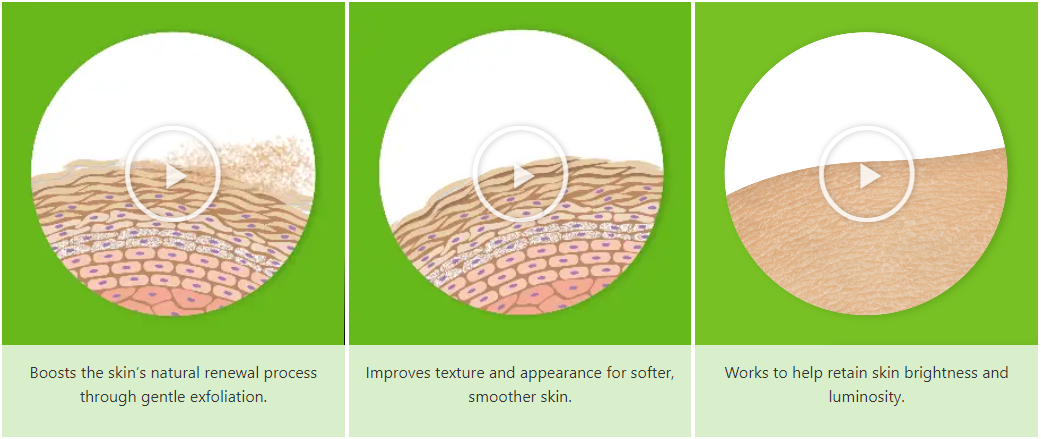 Boosts the skin's natural renewal process through gentle exfoliation.

Improves texture and appearance for softer, smoother skin.

Works to help retain skin brightness and luminosity.